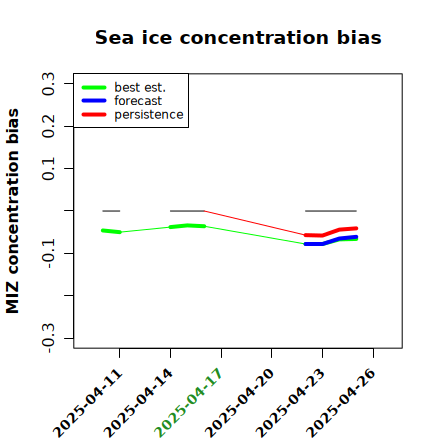 Sea ice concentration bias

best est.
forecast
persistence

MIZ concentration bias

0.3
0.2
0.1
-0.1
-0.3

2025-04-11
2025-04-14
2025-04-17
2025-04-20
2025-04-23
2025-04-26